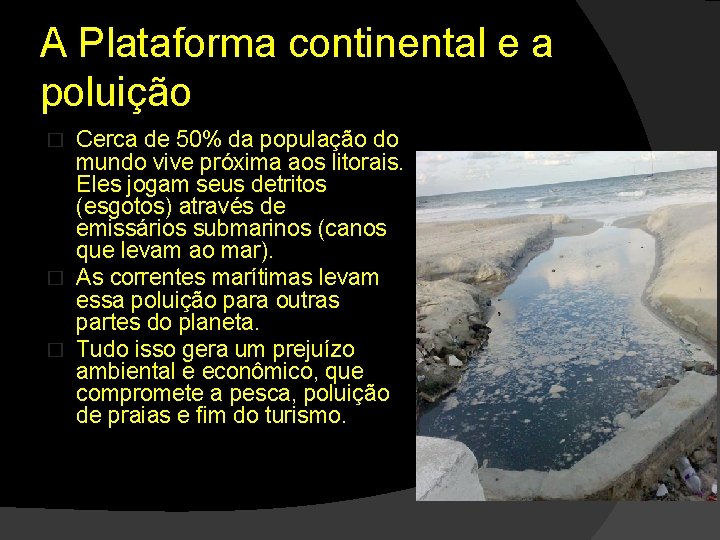 A Plataforma continental e a poluição

□ Cerca de 50% da população do mundo vive próxima aos litorais. Eles jogam seus detritos (esgotos) através de emissários submarinos (canos que levam ao mar).

□ As correntes marítimas levam essa poluição para outras partes do planeta.

□ Tudo isso gera um prejuízo ambiental e econômico, que compromete a pesca, poluição de praias e fim do turismo.